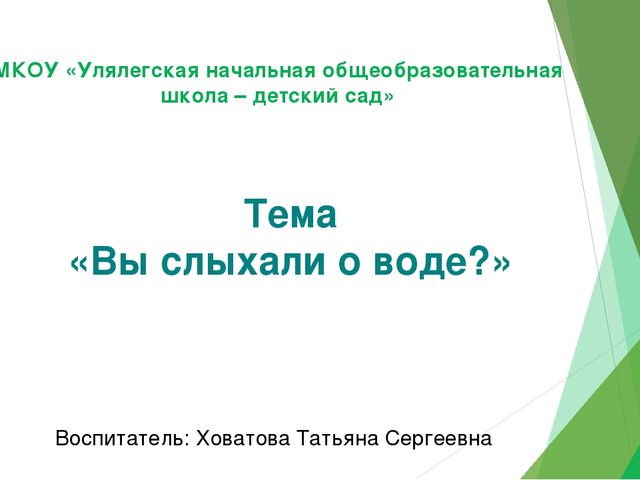 МКОУ «Улялегская начальная общеобразовательная школа – детский сад»

Тема
«Вы слыхали о воде?»

Воспитатель: Ховатова Татьяна Сергеевна